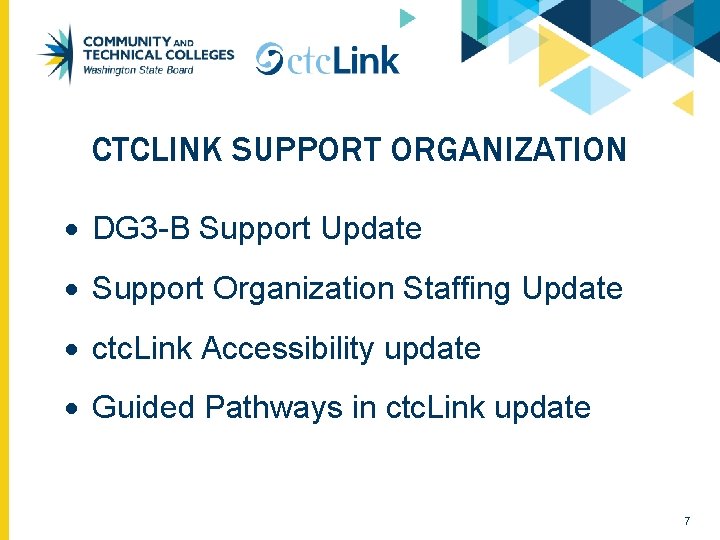 COMMUNITY AND TECHNICAL COLLEGES
Washington State Board

ctcLink

CTCLINK SUPPORT ORGANIZATION

• DG3-B Support Update
• Support Organization Staffing Update
• ctcLink Accessibility update
• Guided Pathways in ctcLink update

7